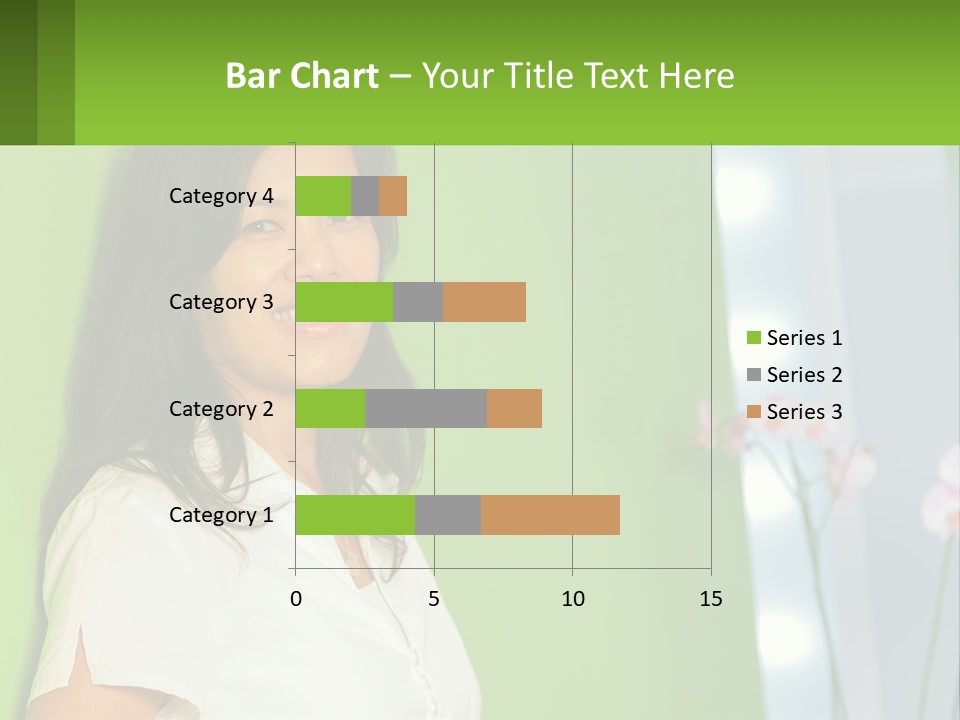 Bar Chart – Your Title Text Here

Category 4
Category 3
Category 2
Category 1

0
5
10
15

Series 1
Series 2
Series 3